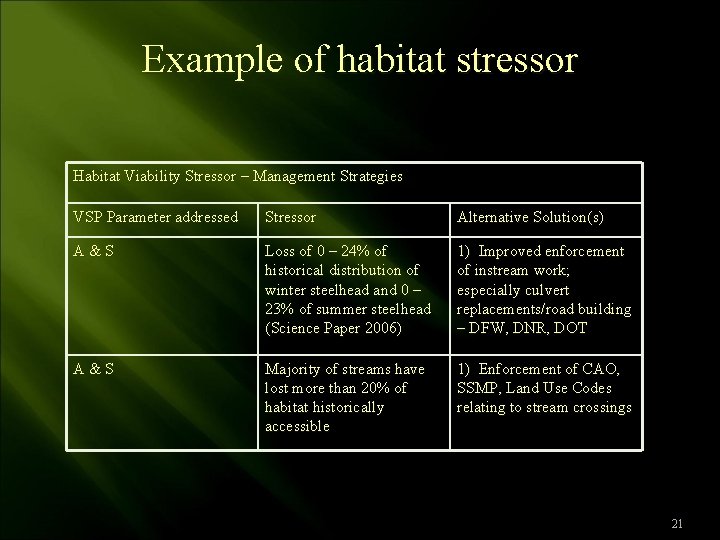 Example of habitat stressor

| Habitat Viability Stressor – Management Strategies | | |
|---|---|---|
| VSP Parameter addressed | Stressor | Alternative Solution(s) |
| A & S | Loss of 0 – 24% of historical distribution of winter steelhead and 0 – 23% of summer steelhead (Science Paper 2006) | 1) Improved enforcement of instream work; especially culvert replacements/road building – DFW, DNR, DOT |
| A & S | Majority of streams have lost more than 20% of habitat historically accessible | 1) Enforcement of CAO, SSMP, Land Use Codes relating to stream crossings |

21